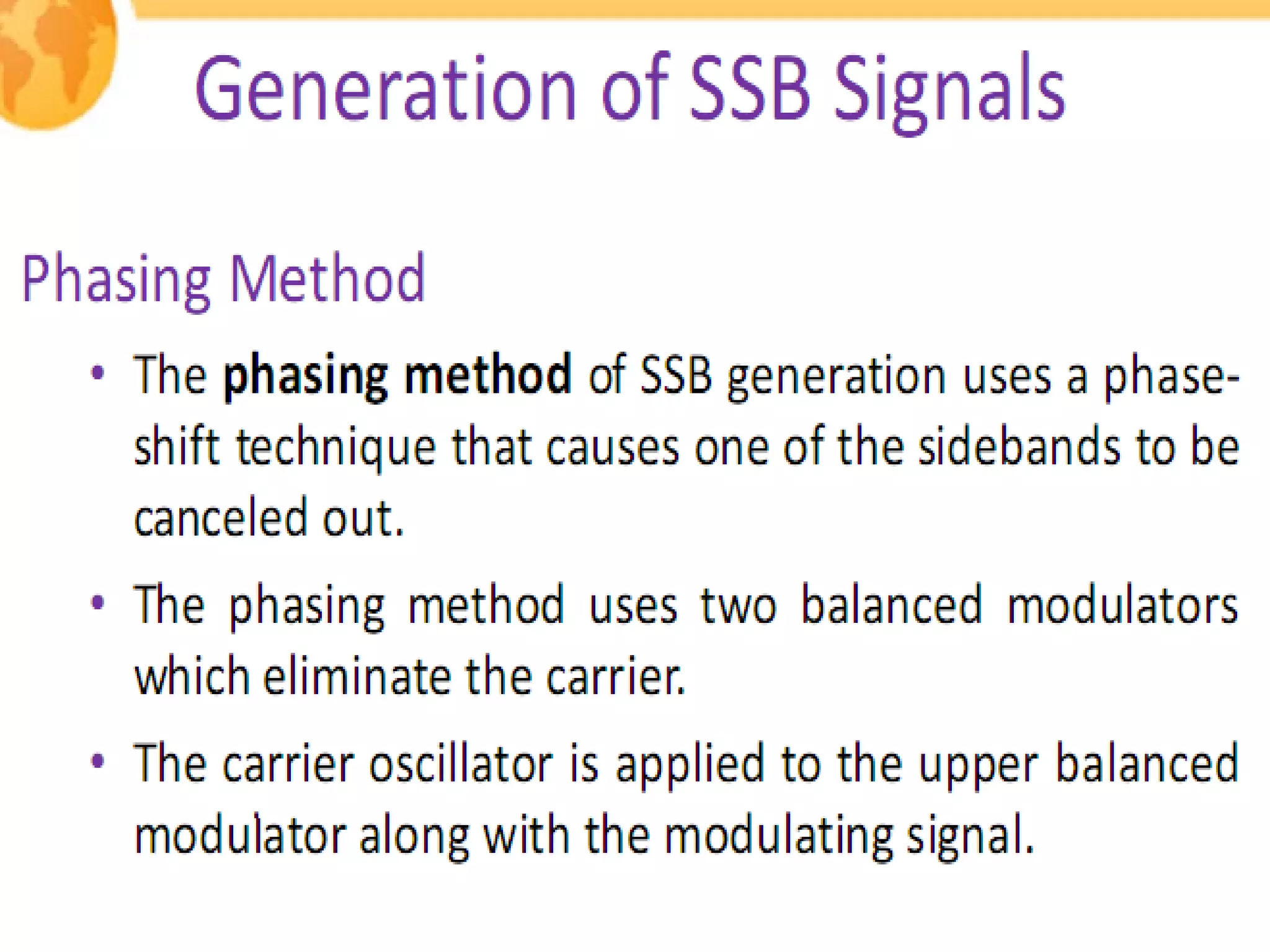 Generation of SSB Signals

Phasing Method

• The phasing method of SSB generation uses a phase-shift technique that causes one of the sidebands to be canceled out.

• The phasing method uses two balanced modulators which eliminate the carrier.

• The carrier oscillator is applied to the upper balanced modulator along with the modulating signal.